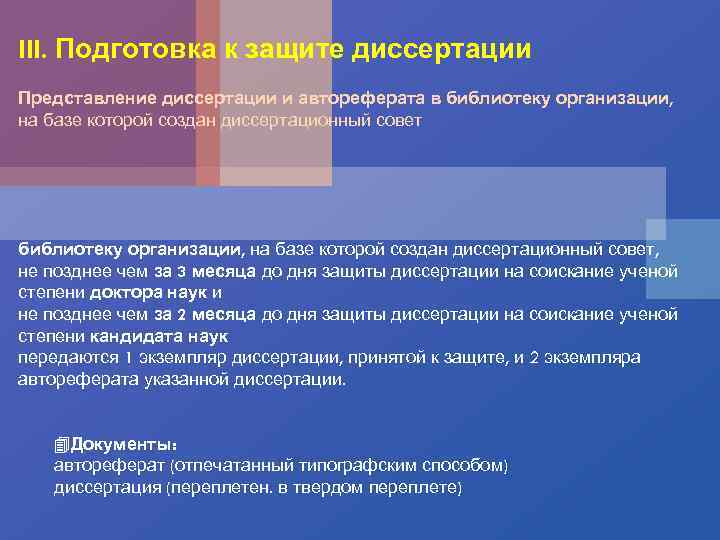 III. Подготовка к защите диссертации

Представление диссертации и автореферата в библиотеку организации, на базе которой создан диссертационный совет

библиотеку организации, на базе которой создан диссертационный совет, не позднее чем за 3 месяца до дня защиты диссертации на соискание ученой степени доктора наук и
не позднее чем за 2 месяца до дня защиты диссертации на соискание ученой степени кандидата наук
передаются 1 экземпляр диссертации, принятой к защите, и 2 экземпляра автореферата указанной диссертации.

Документы:
автореферат (отпечатанный типографским способом)
диссертация (переплетен. в твердом переплете)